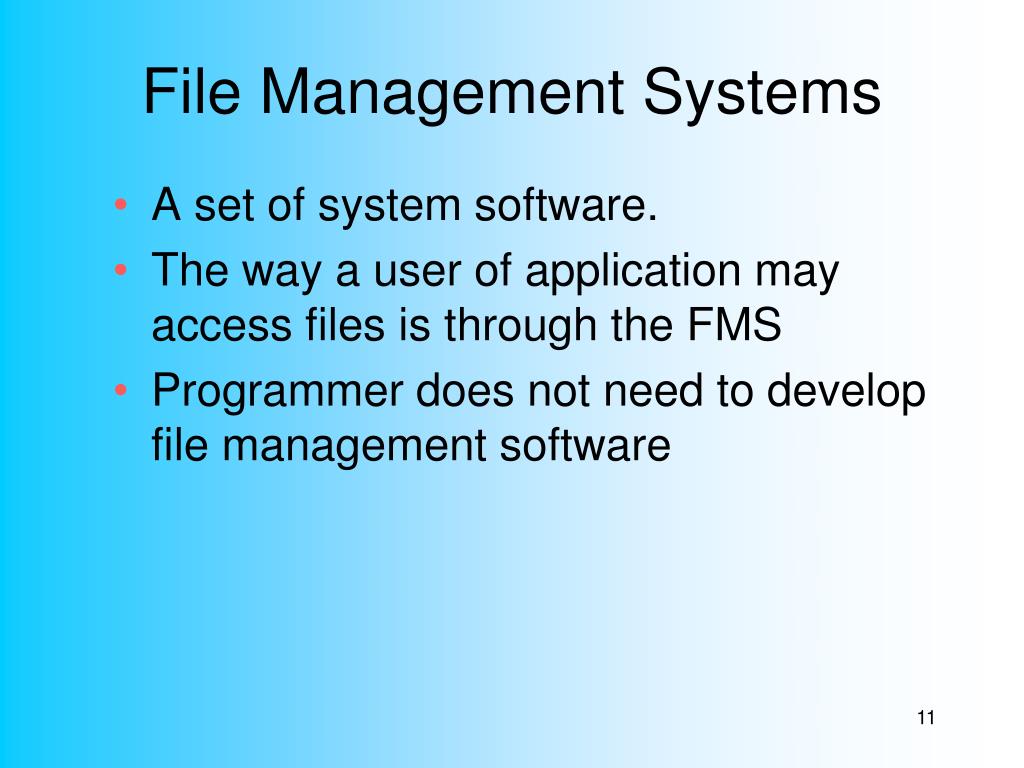 File Management Systems

• A set of system software.
• The way a user of application may access files is through the FMS
• Programmer does not need to develop file management software

11